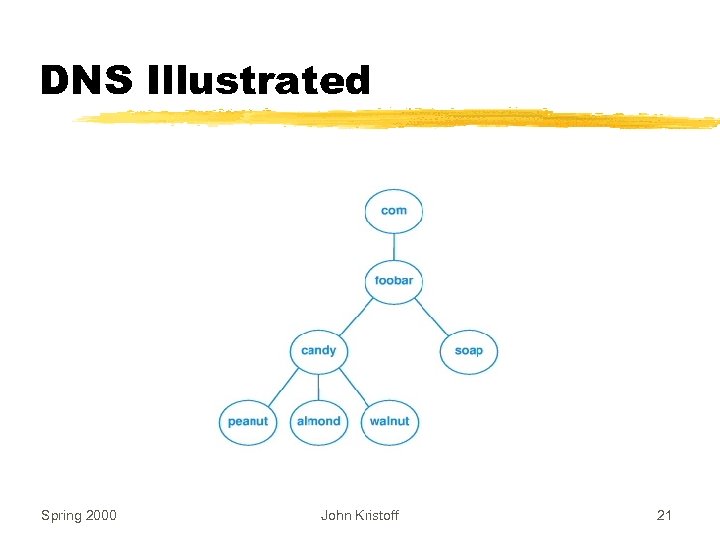 DNS Illustrated

com

foobar

candy

soap

peanut

almond

walnut

Spring 2000

John Kristoff

21